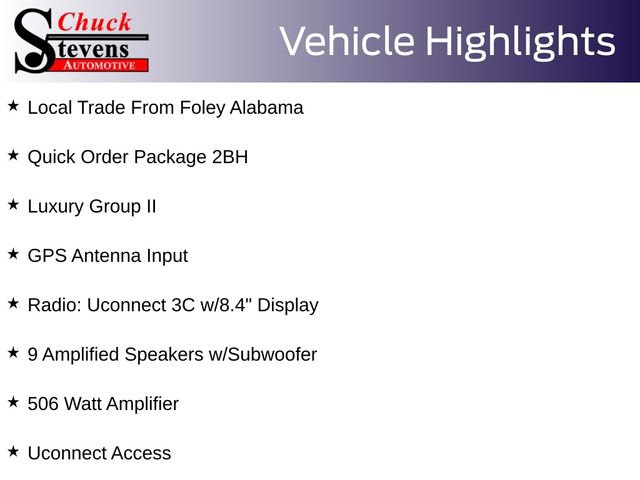 Chuck
Stevens
AUTOMOTIVE

Vehicle Highlights

★ Local Trade From Foley Alabama

★ Quick Order Package 2BH

★ Luxury Group II

★ GPS Antenna Input

★ Radio: Uconnect 3C w/8.4" Display

★ 9 Amplified Speakers w/Subwoofer

★ 506 Watt Amplifier

★ Uconnect Access